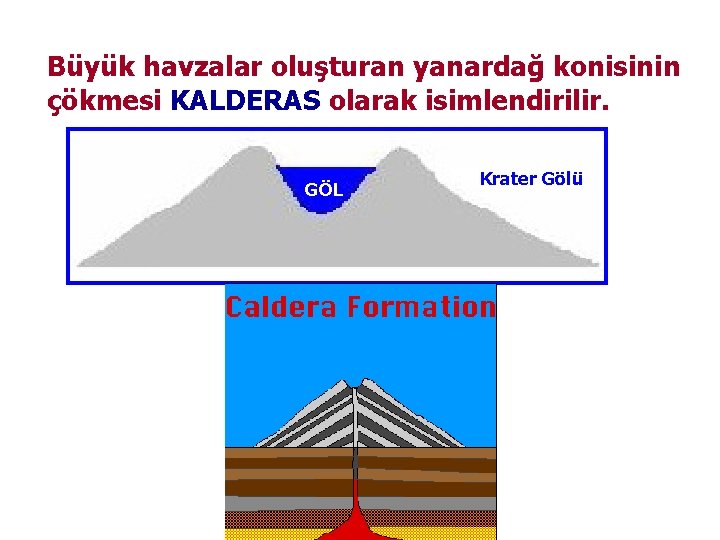 Büyük havzalar oluşturan yanardağ konisinin çökmesi KALDERAS olarak isimlendirilir.

GÖL

Krater Gölü

Caldera Formation